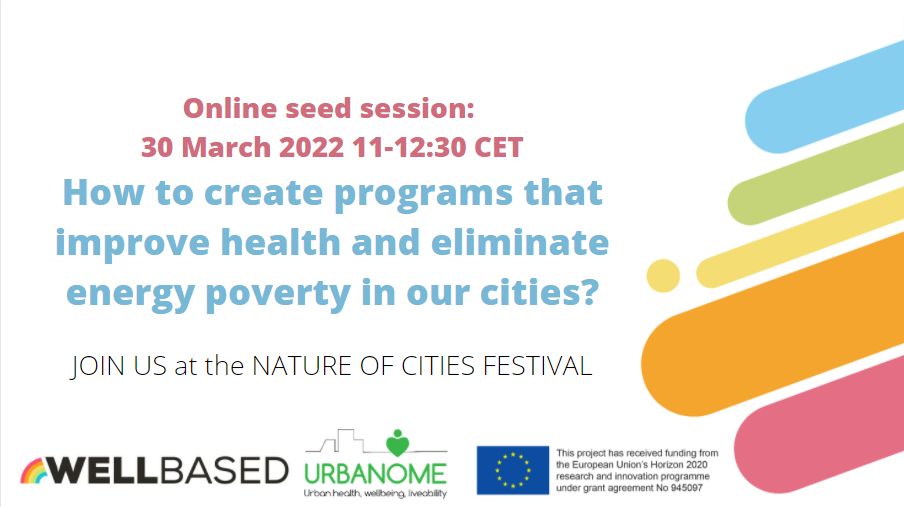 Online seed session:
30 March 2022 11-12:30 CET

How to create programs that improve health and eliminate energy poverty in our cities?

JOIN US at the NATURE OF CITIES FESTIVAL

WELLBASED

URBANOME
Urban health, wellbeing, liveability

This project has received funding from the European Union's Horizon 2020 research and innovation programme under grant agreement No 945097